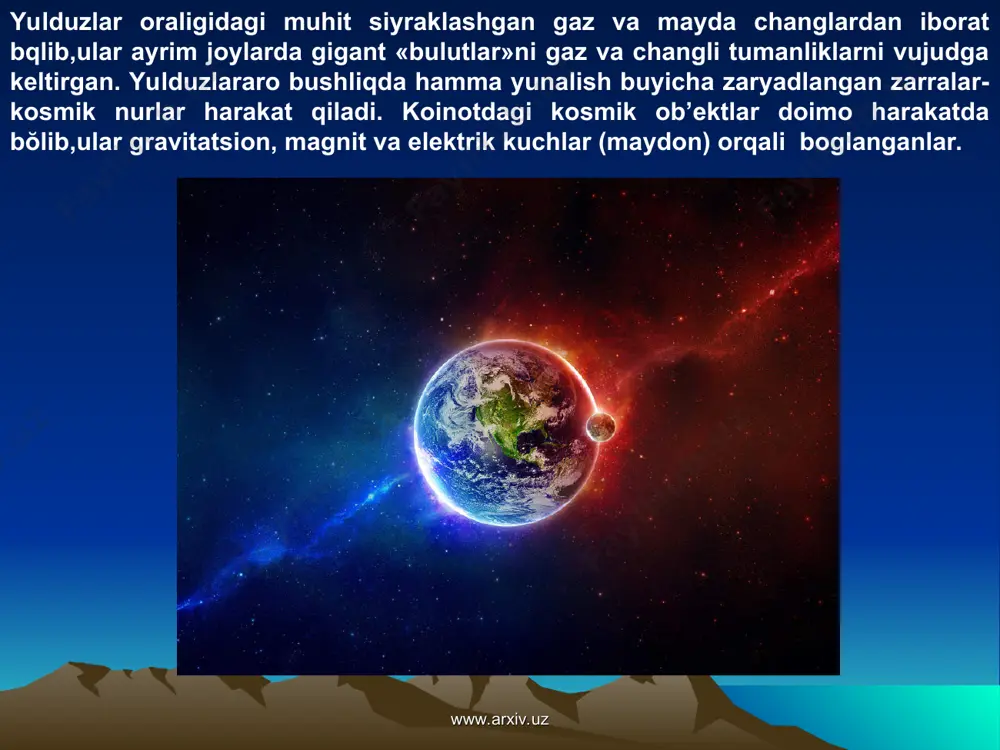 Yulduzlar oraligidagi muhit siyraklashgan gaz va mayda changlardan iborat bqlib,ular ayrim joylarda gigant «bulutlar»ni gaz va changli tumanliklarni vujudga keltirgan. Yulduzlararo bushliqda hamma yunalish buyicha zaryadlangan zarralar-kosmik nurlar harakat qiladi. Koinotdagi kosmik ob’ektlar doimo harakatda bŏlib,ular gravitatsion, magnit va elektrik kuchlar (maydon) orqali boglanganlar.

www.arxiv.uz